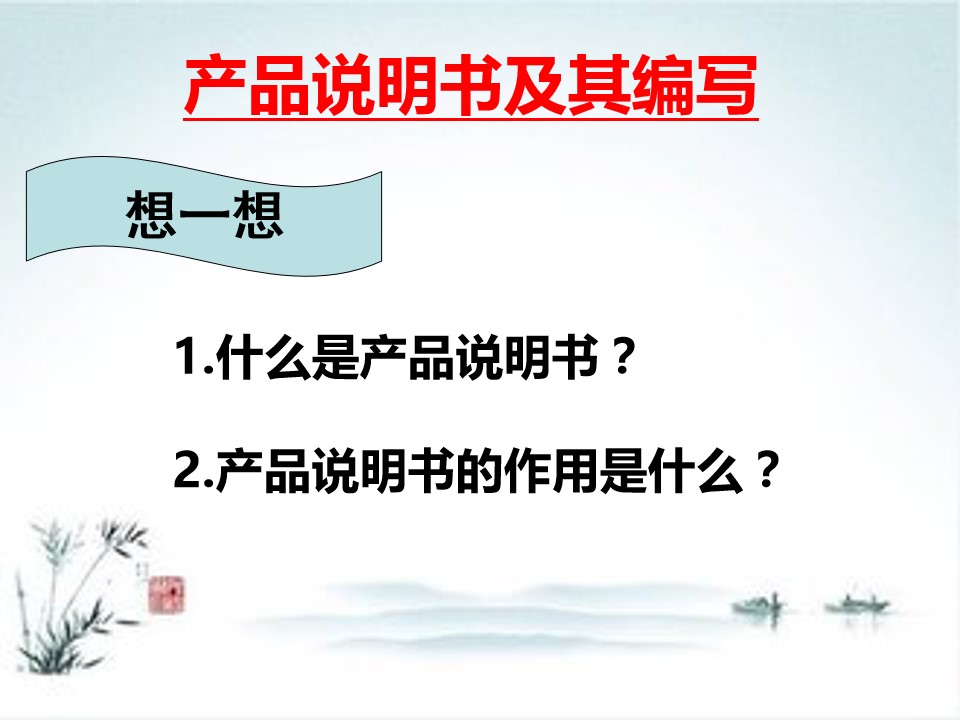 产品说明书及其编写

想一想

1.什么是产品说明书？

2.产品说明书的作用是什么？